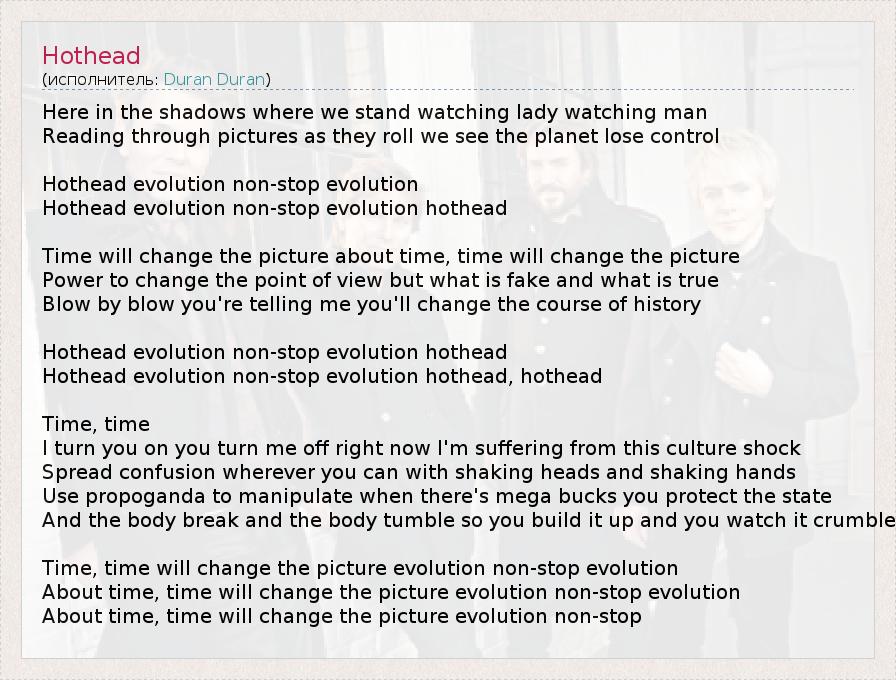 Hothead
(исполнитель: Duran Duran)

Here in the shadows where we stand watching lady watching man
Reading through pictures as they roll we see the planet lose control

Hothead evolution non-stop evolution
Hothead evolution non-stop evolution hothead

Time will change the picture about time, time will change the picture
Power to change the point of view but what is fake and what is true
Blow by blow you're telling me you'll change the course of history

Hothead evolution non-stop evolution hothead
Hothead evolution non-stop evolution hothead, hothead

Time, time
I turn you on you turn me off right now I'm suffering from this culture shock
Spread confusion wherever you can with shaking heads and shaking hands
Use propoganda to manipulate when there's mega bucks you protect the state
And the body break and the body tumble so you build it up and you watch it crumble

Time, time will change the picture evolution non-stop evolution
About time, time will change the picture evolution non-stop evolution
About time, time will change the picture evolution non-stop